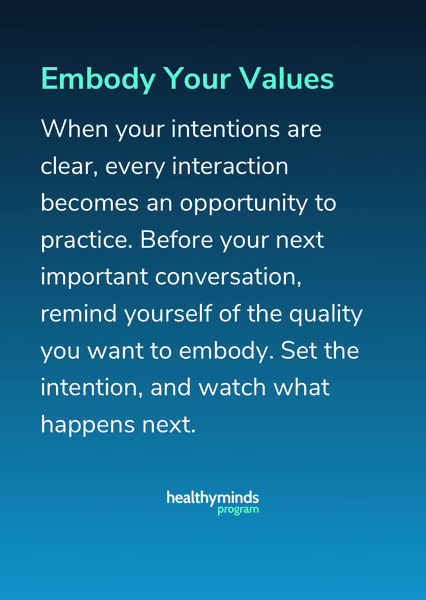 Embody Your Values

When your intentions are clear, every interaction becomes an opportunity to practice. Before your next important conversation, remind yourself of the quality you want to embody. Set the intention, and watch what happens next.

healthyminds
program